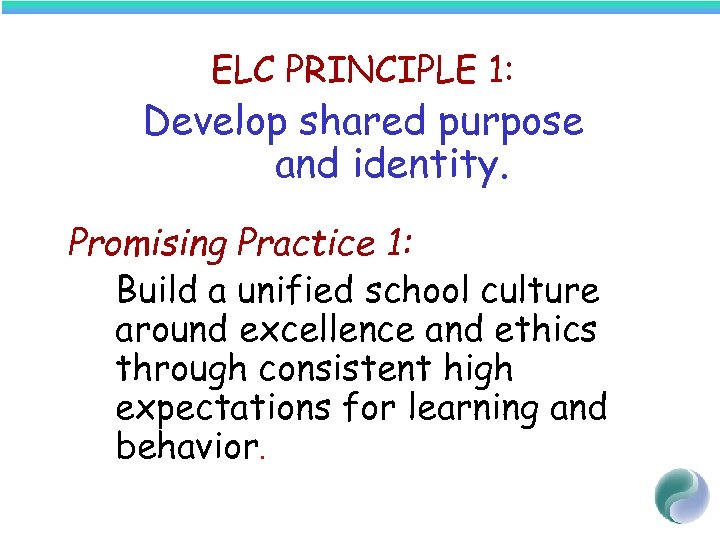 ELC PRINCIPLE 1:
Develop shared purpose and identity.

Promising Practice 1:
Build a unified school culture around excellence and ethics through consistent high expectations for learning and behavior.